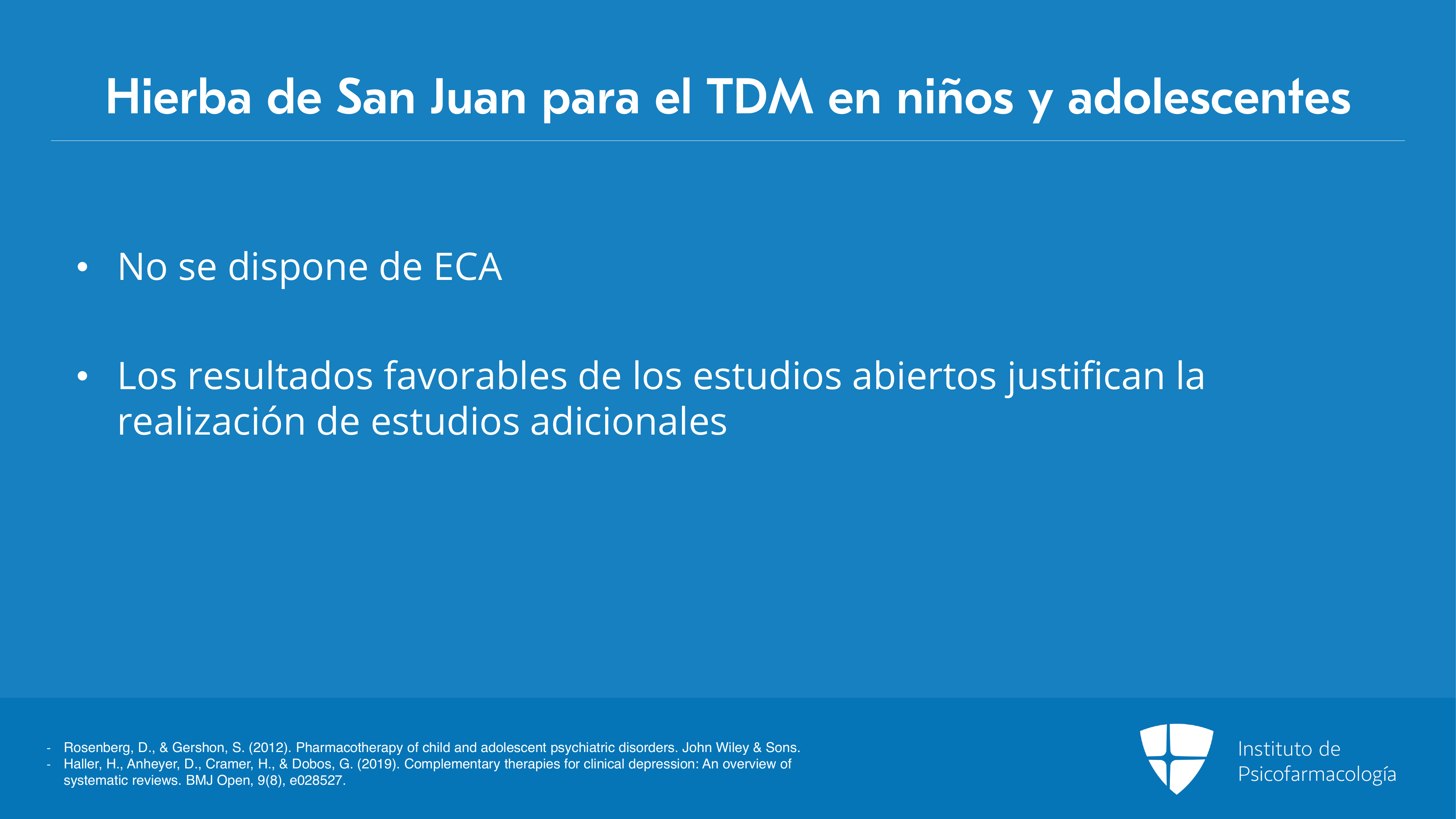 Hierba de San Juan para el TDM en niños y adolescentes

• No se dispone de ECA

• Los resultados favorables de los estudios abiertos justifican la realización de estudios adicionales

- Rosenberg, D., & Gershon, S. (2012). Pharmacotherapy of child and adolescent psychiatric disorders. John Wiley & Sons.
- Haller, H., Anheyer, D., Cramer, H., & Dobos, G. (2019). Complementary therapies for clinical depression: An overview of systematic reviews. BMJ Open, 9(8), e028527.

Instituto de Psicofarmacología